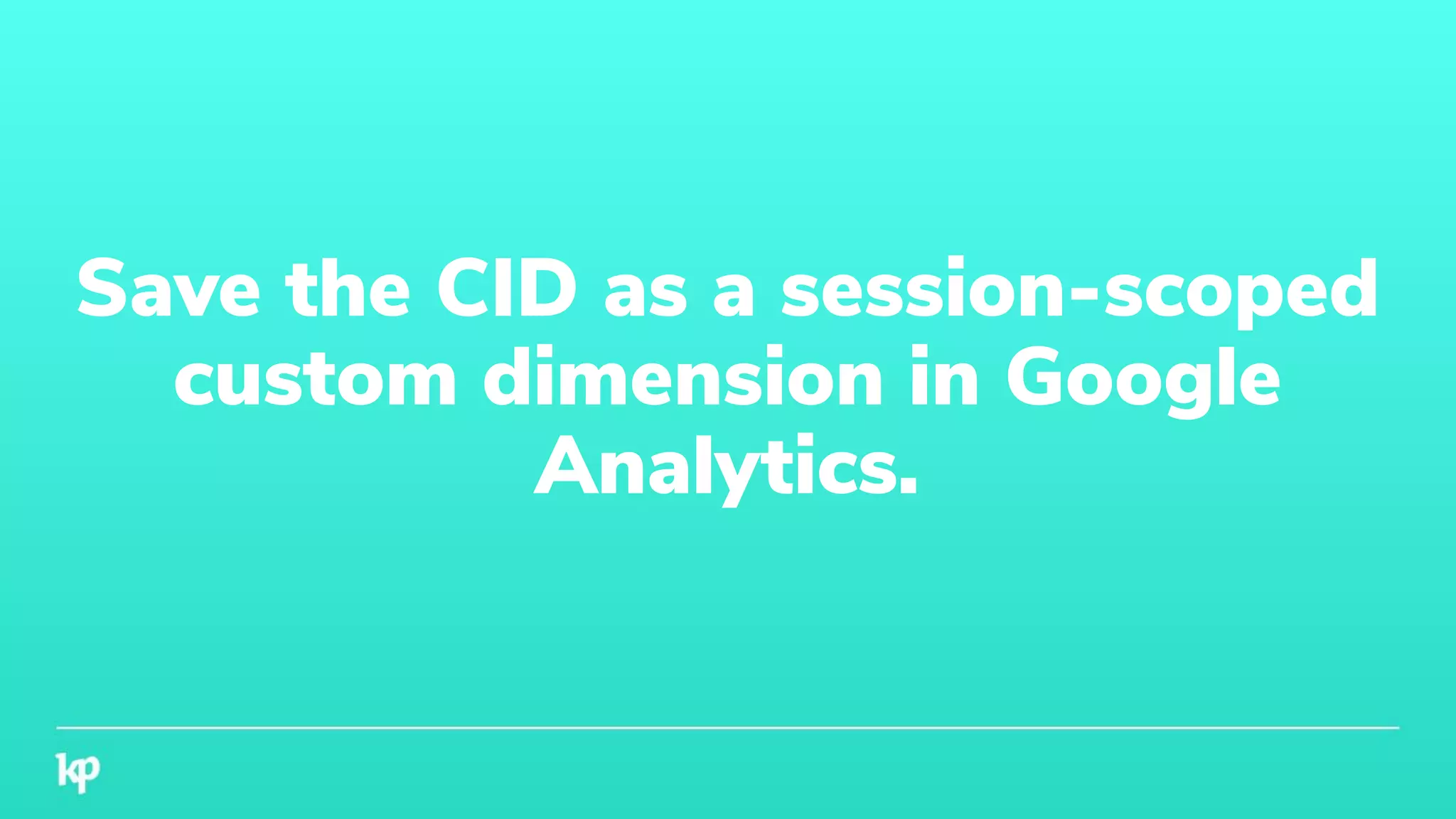 Save the CID as a session-scoped custom dimension in Google Analytics.

kp